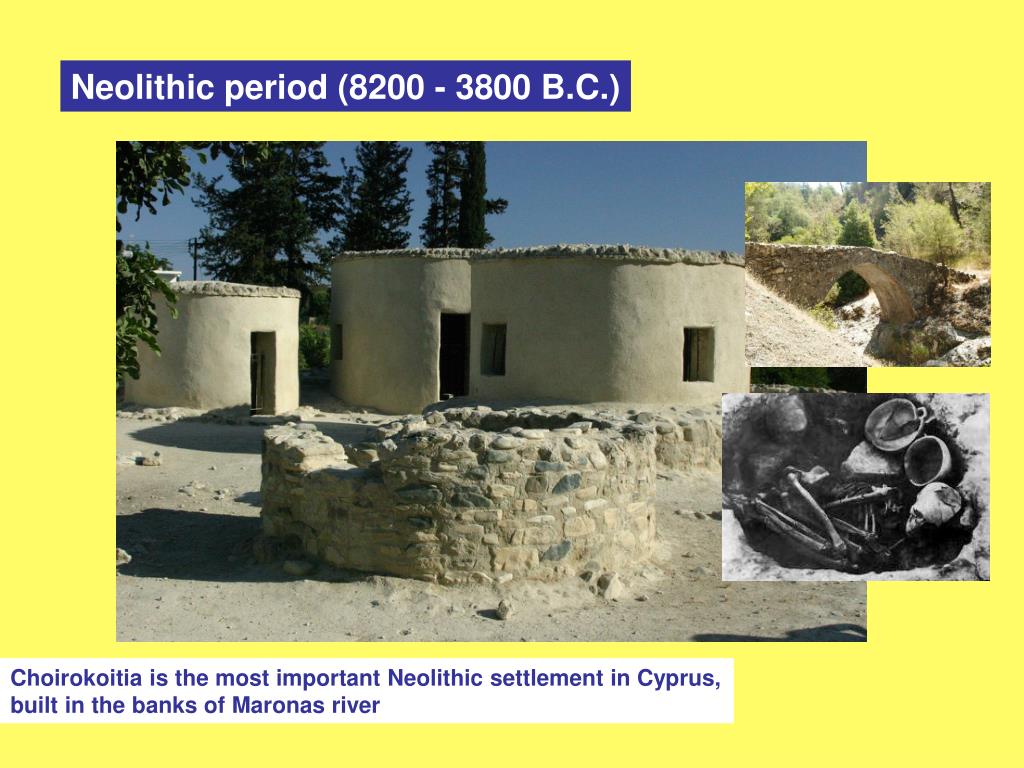 Neolithic period (8200 - 3800 B.C.)

Choirokoitia is the most important Neolithic settlement in Cyprus, built in the banks of Maronas river